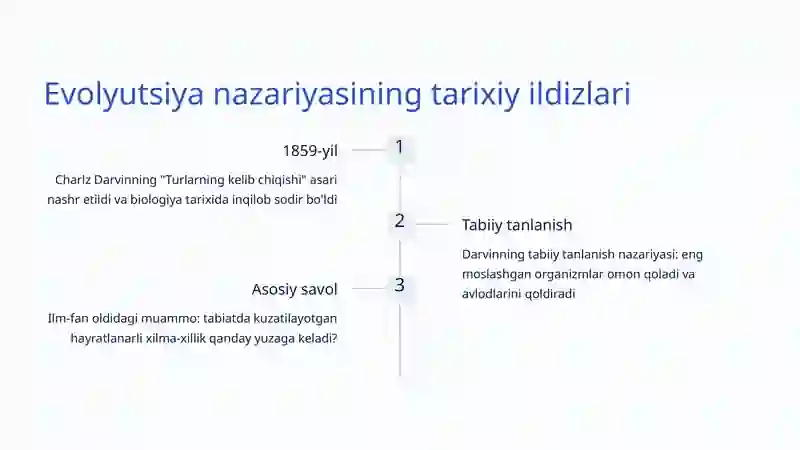 Evolyutsiya nazariyasining tarixiy ildizlari

1859-yil

1

Charlz Darvinning "Turlarning kelib chiqishi" asari nashr etildi va biologiya tarixida inqilob sodir bo'ldi

2

Tabiiy tanlanish

Darvinning tabiiy tanlanish nazariyasi: eng moslashgan organizmlar omon qoladi va avlodlarini qoldiradi

Asosiy savol

3

Ilm-fan oldidagi muammo: tabiatda kuzatilayotgan hayratlanarli xilma-xillik qanday yuzaga keladi?